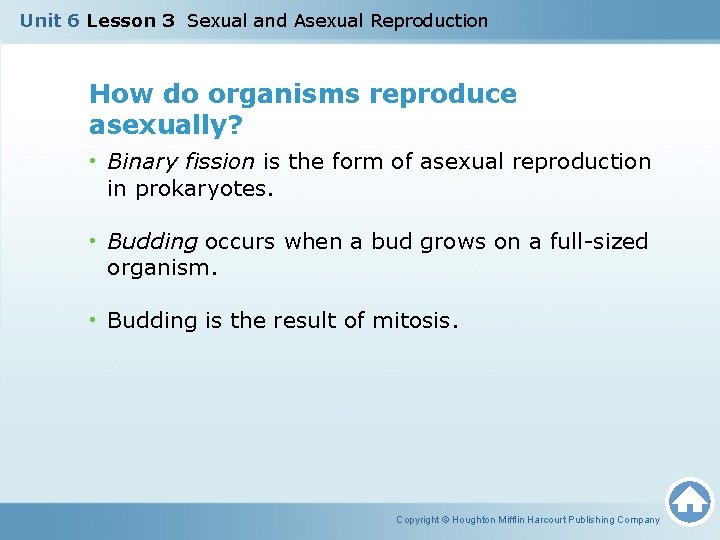 Unit 6 Lesson 3 Sexual and Asexual Reproduction

How do organisms reproduce asexually?

• Binary fission is the form of asexual reproduction in prokaryotes.

• Budding occurs when a bud grows on a full-sized organism.

• Budding is the result of mitosis.

Copyright © Houghton Mifflin Harcourt Publishing Company